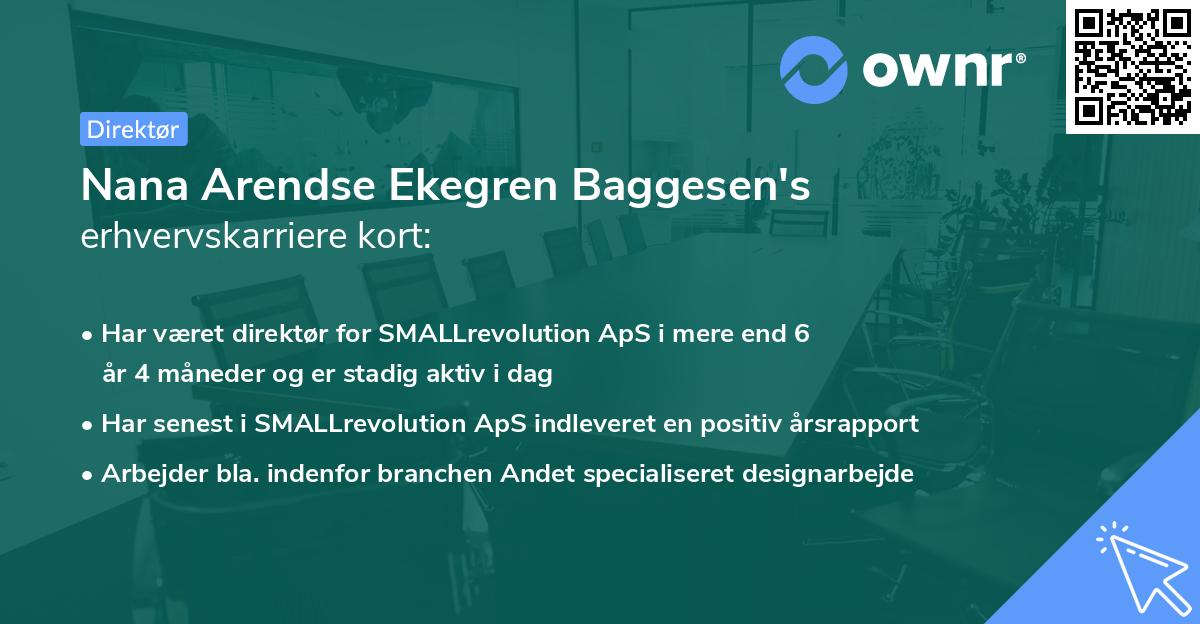 ownr®

Direktør

Nana Arendse Ekegren Baggesen's erhvervskarriere kort:

• Har været direktør for SMALLrevolution ApS i mere end 6 år 4 måneder og er stadig aktiv i dag

• Har senest i SMALLrevolution ApS indleveret en positiv årsrapport

• Arbejder bla. indenfor branchen Andet specialiseret designarbejde